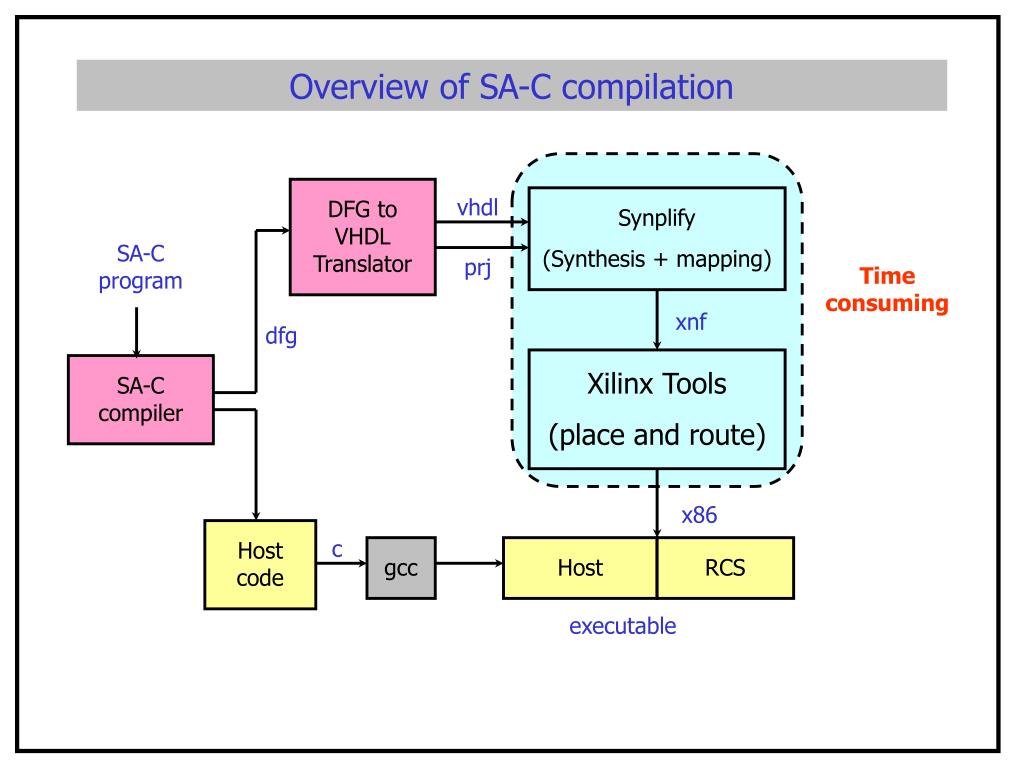 Overview of SA-C compilation

SA-C program

SA-C compiler

dfg

DFG to VHDL Translator

vhdl

prj

Synplify

(Synthesis + mapping)

xnf

Xilinx Tools

(place and route)

Time consuming

x86

Host code

c

gcc

Host

RCS

executable